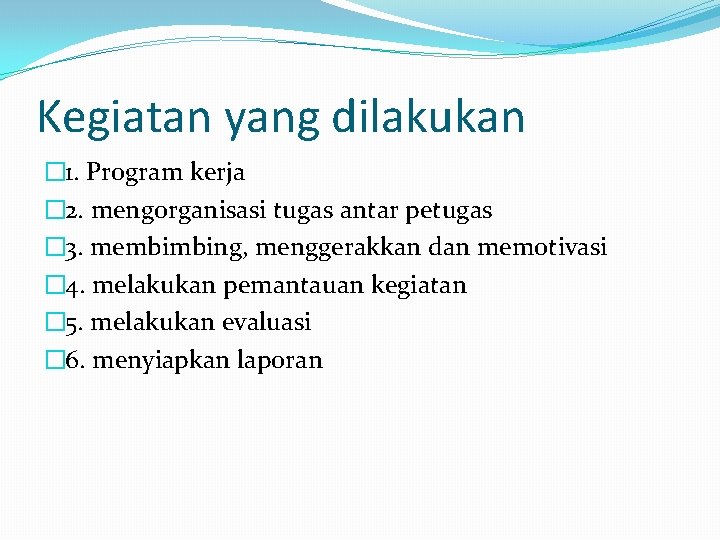 Kegiatan yang dilakukan

1. Program kerja
2. mengorganisasi tugas antar petugas
3. membimbing, menggerakkan dan memotivasi
4. melakukan pemantauan kegiatan
5. melakukan evaluasi
6. menyiapkan laporan